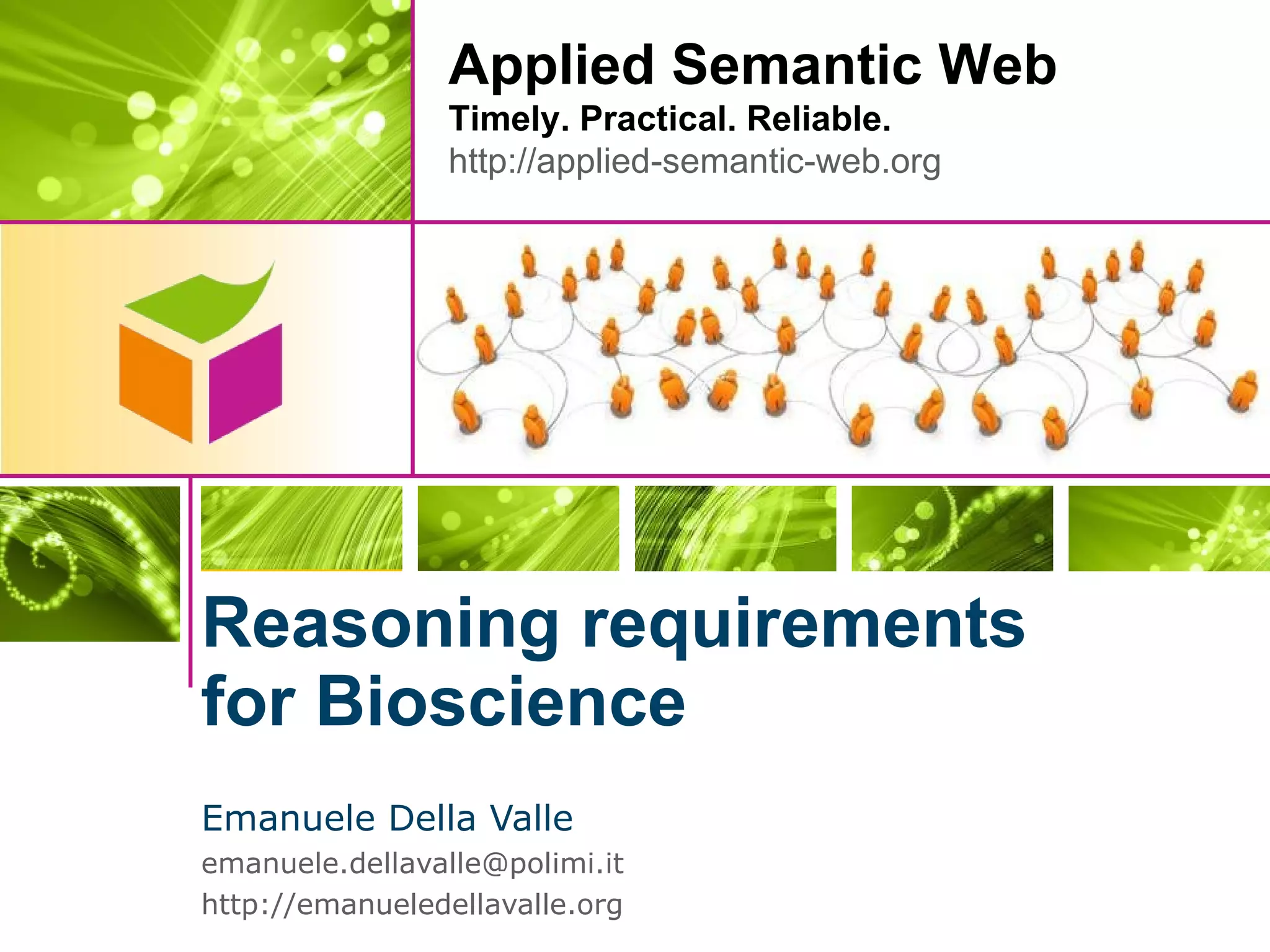 Applied Semantic Web
Timely. Practical. Reliable.
http://applied-semantic-web.org

Reasoning requirements for Bioscience

Emanuele Della Valle
emanuele.dellavalle@polimi.it
http://emanueledellavalle.org